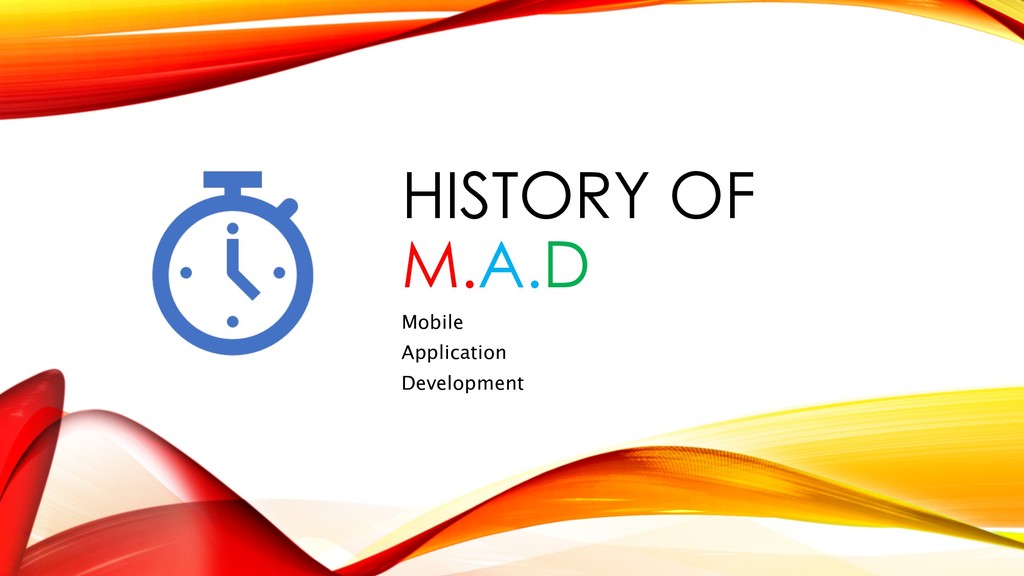 HISTORY OF M.A.D

Mobile
Application
Development